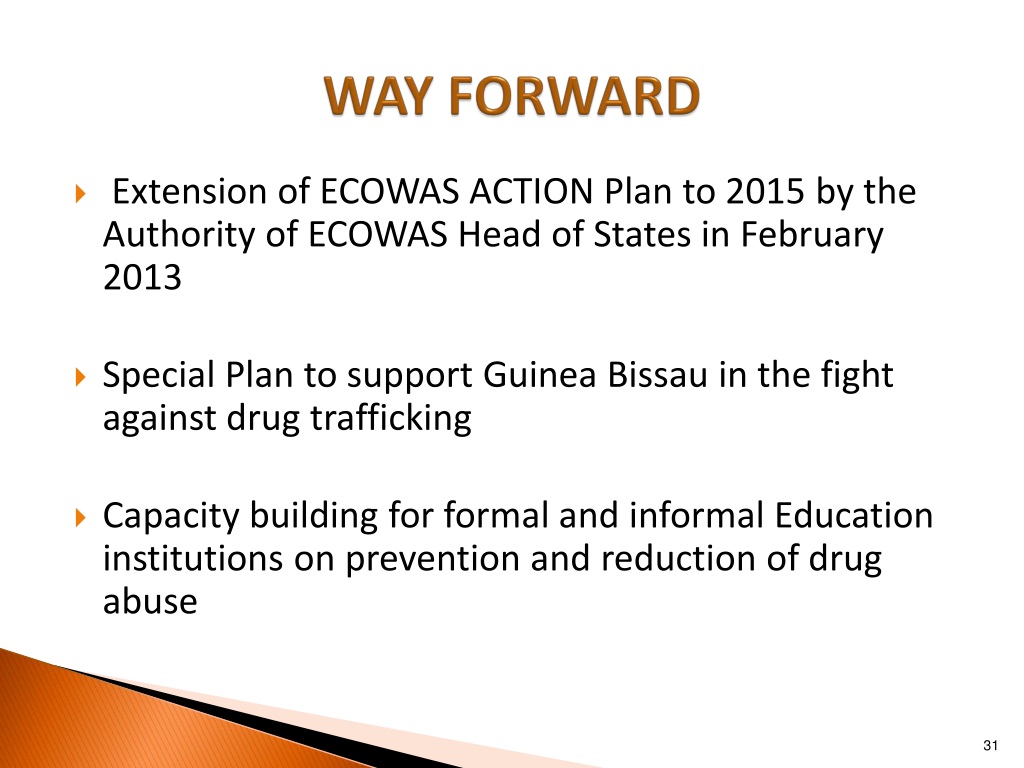 WAY FORWARD

Extension of ECOWAS ACTION Plan to 2015 by the Authority of ECOWAS Head of States in February 2013

Special Plan to support Guinea Bissau in the fight against drug trafficking

Capacity building for formal and informal Education institutions on prevention and reduction of drug abuse

31